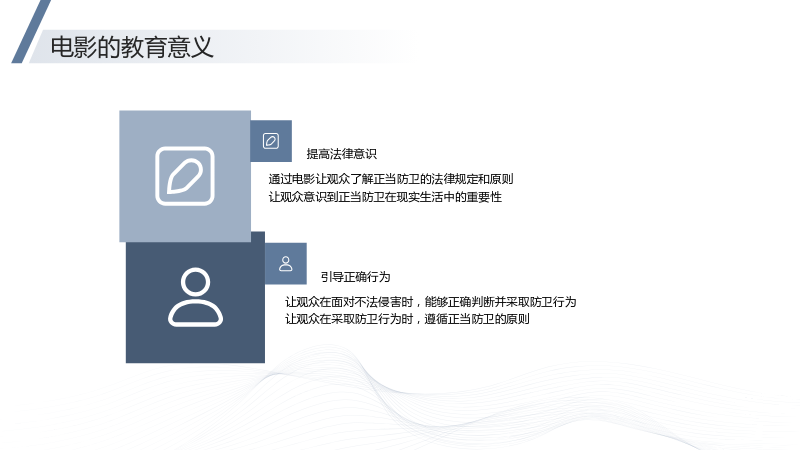 电影的教育意义

提高法律意识

通过电影让观众了解正当防卫的法律规定和原则

让观众意识到正当防卫在现实生活中的重要性

引导正确行为

让观众在面对不法侵害时，能够正确判断并采取防卫行为

让观众在采取防卫行为时，遵循正当防卫的原则